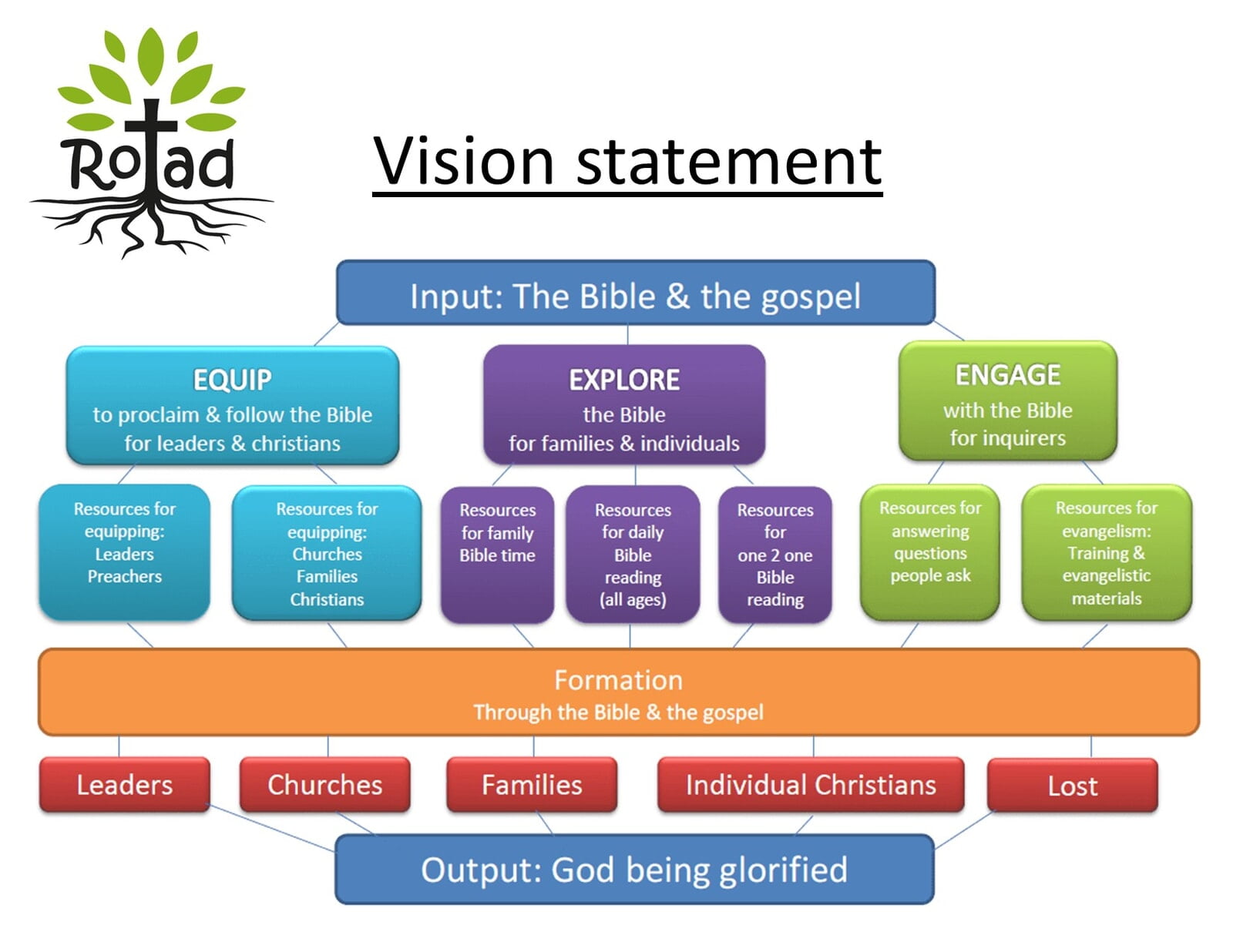 Rotad

Vision statement

Input: The Bible & the gospel

EQUIP
to proclaim & follow the Bible
for leaders & christians

EXPLORE
the Bible
for families & individuals

ENGAGE
with the Bible
for inquirers

Resources for equipping: Leaders Preachers

Resources for equipping: Churches Families Christians

Resources for family Bible time

Resources for daily Bible reading (all ages)

Resources for one 2 one Bible reading

Resources for answering questions people ask

Resources for evangelism: Training & evangelistic materials

Formation
Through the Bible & the gospel

Leaders

Churches

Families

Individual Christians

Lost

Output: God being glorified